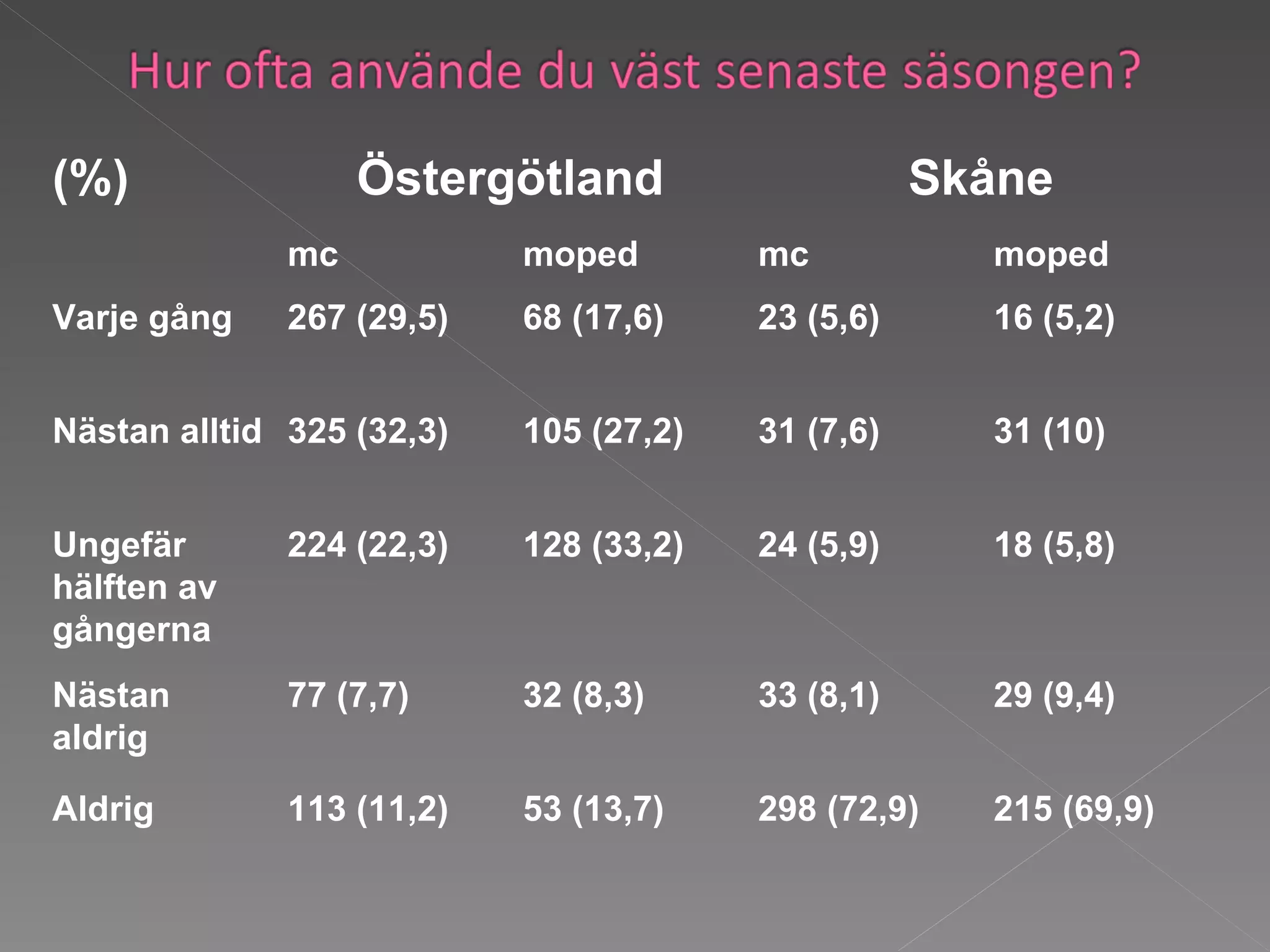 Hur ofta använde du väst senaste säsongen?

| (%) | Östergötland | | Skåne | |
|---|---|---|---|---|
| | mc | moped | mc | moped |
| Varje gång | 267 (29,5) | 68 (17,6) | 23 (5,6) | 16 (5,2) |
| Nästan alltid | 325 (32,3) | 105 (27,2) | 31 (7,6) | 31 (10) |
| Ungefär hälften av gångerna | 224 (22,3) | 128 (33,2) | 24 (5,9) | 18 (5,8) |
| Nästan aldrig | 77 (7,7) | 32 (8,3) | 33 (8,1) | 29 (9,4) |
| Aldrig | 113 (11,2) | 53 (13,7) | 298 (72,9) | 215 (69,9) |